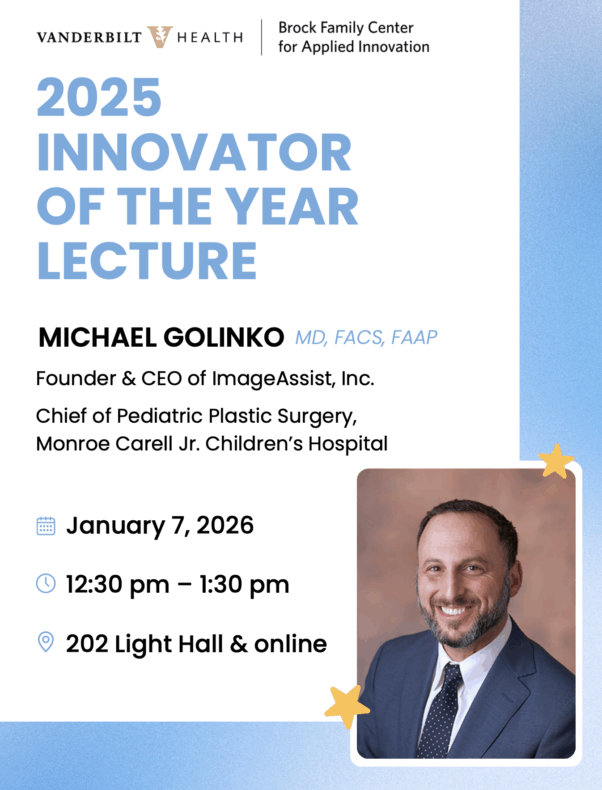 VANDERBILT HEALTH

Brock Family Center for Applied Innovation

2025 INNOVATOR OF THE YEAR LECTURE

MICHAEL GOLINKO MD, FACS, FAAP

Founder & CEO of ImageAssist, Inc.

Chief of Pediatric Plastic Surgery, Monroe Carell Jr. Children's Hospital

January 7, 2026

12:30 pm – 1:30 pm

202 Light Hall & online